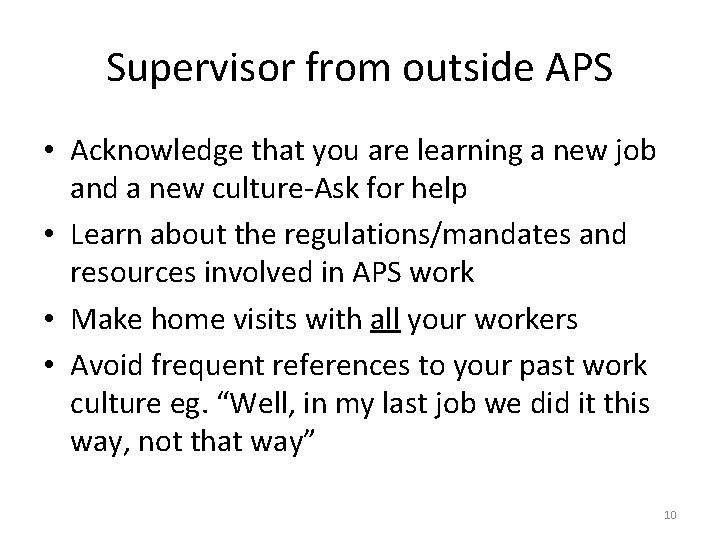 Supervisor from outside APS

• Acknowledge that you are learning a new job and a new culture-Ask for help
• Learn about the regulations/mandates and resources involved in APS work
• Make home visits with all your workers
• Avoid frequent references to your past work culture eg. “Well, in my last job we did it this way, not that way”

10